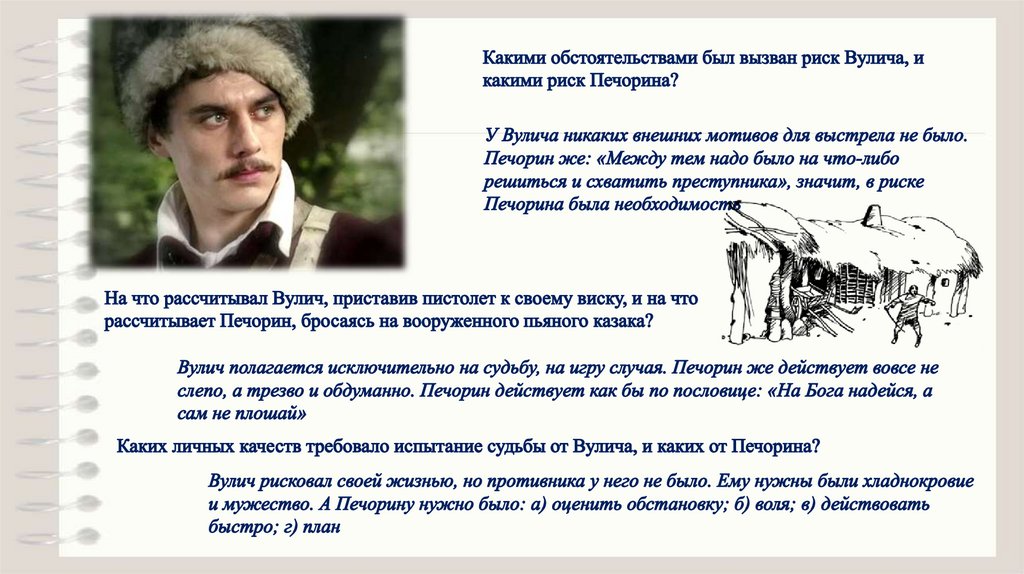 Какими обстоятельствами был вызван риск Вулича, и какими риск Печорина?

У Вулича никаких внешних мотивов для выстрела не было. Печорин же: «Между тем надо было на что-либо решиться и схватить преступника», значит, в риске Печорина была необходимость

На что рассчитывал Вулич, приставив пистолет к своему виску, и на что рассчитывает Печорин, бросаясь на вооруженного пьяного казака?

Вулич полагается исключительно на судьбу, на игру случая. Печорин же действует вовсе не слепо, а трезво и обдуманно. Печорин действует как бы по пословице: «На Бога надейся, а сам не плошай»

Каких личных качеств требовало испытание судьбы от Вулича, и каких от Печорина?

Вулич рисковал своей жизнью, но противника у него не было. Ему нужны были хладнокровие и мужество. А Печорину нужно было: а) оценить обстановку; б) воля; в) действовать быстро; г) план